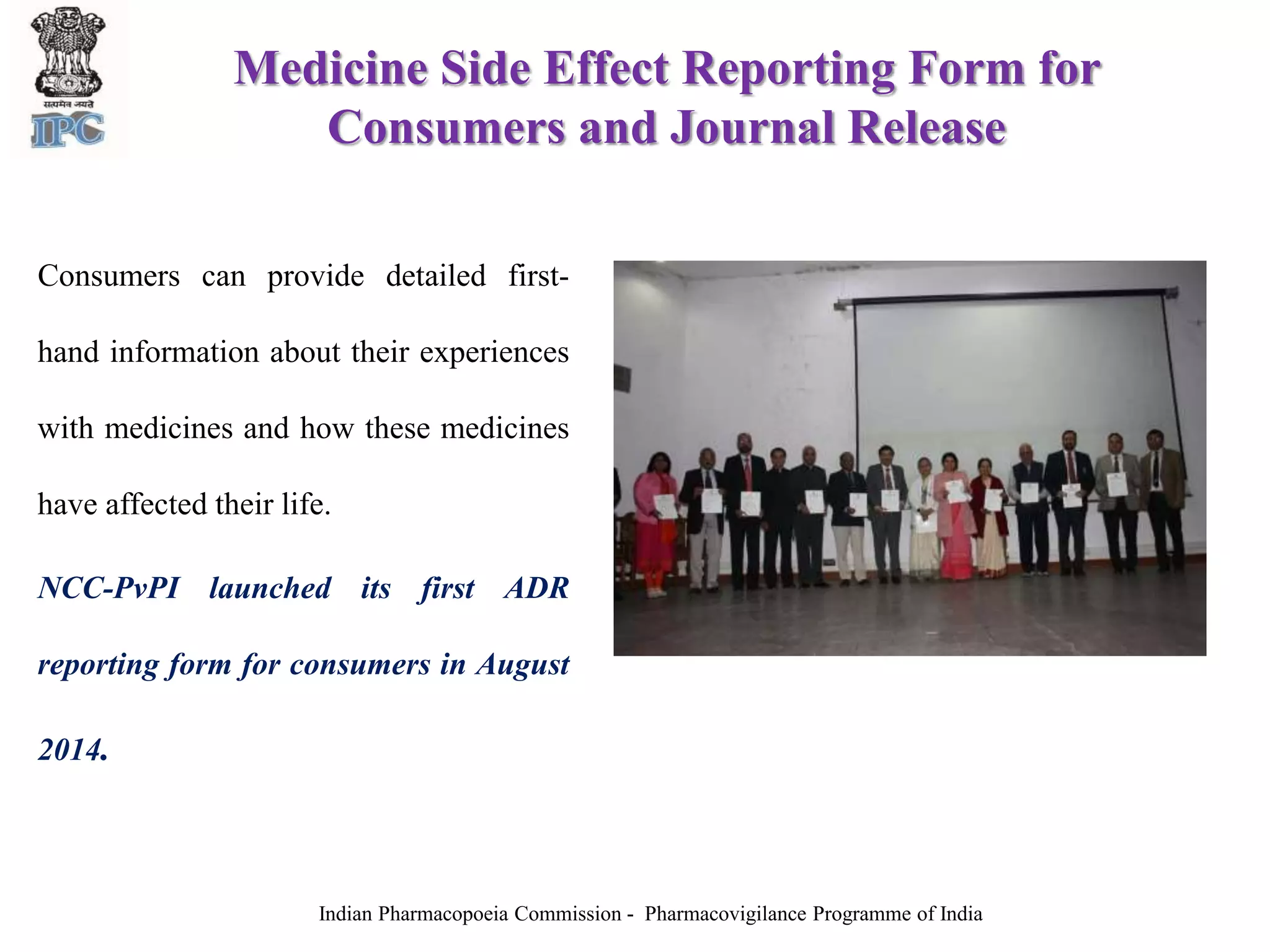 सत्यमेव जयते
IPC

Medicine Side Effect Reporting Form for Consumers and Journal Release

Consumers can provide detailed first-hand information about their experiences with medicines and how these medicines have affected their life.

NCC-PvPI launched its first ADR reporting form for consumers in August 2014.

Indian Pharmacopoeia Commission - Pharmacovigilance Programme of India